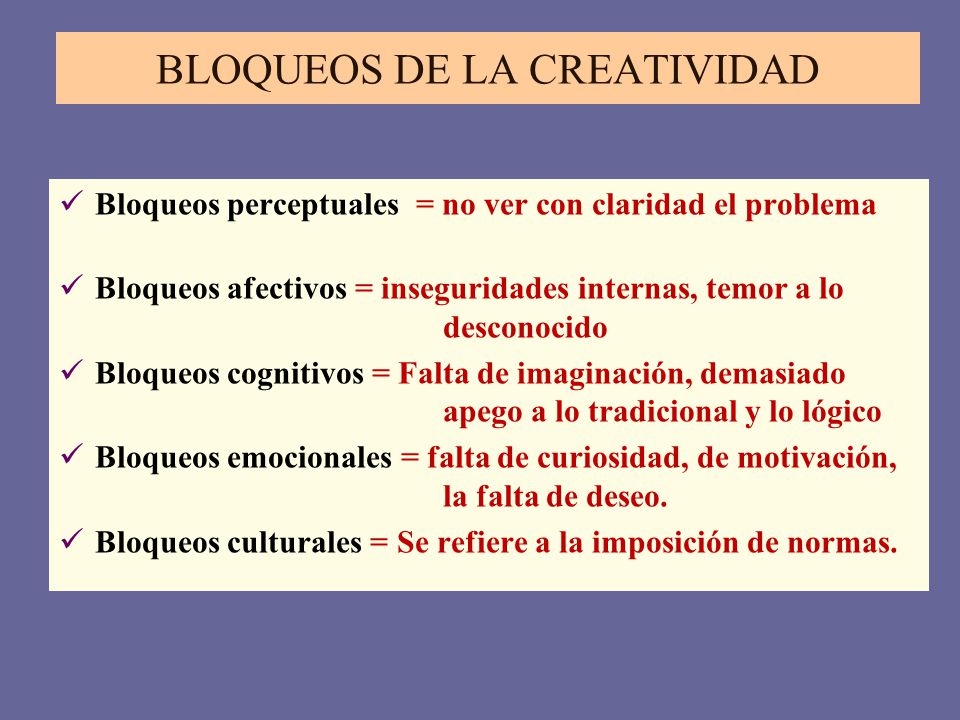 BLOQUEOS DE LA CREATIVIDAD

✓ Bloqueos perceptuales = no ver con claridad el problema

✓ Bloqueos afectivos = inseguridades internas, temor a lo desconocido

✓ Bloqueos cognitivos = Falta de imaginación, demasiado apego a lo tradicional y lo lógico

✓ Bloqueos emocionales = falta de curiosidad, de motivación, la falta de deseo.

✓ Bloqueos culturales = Se refiere a la imposición de normas.